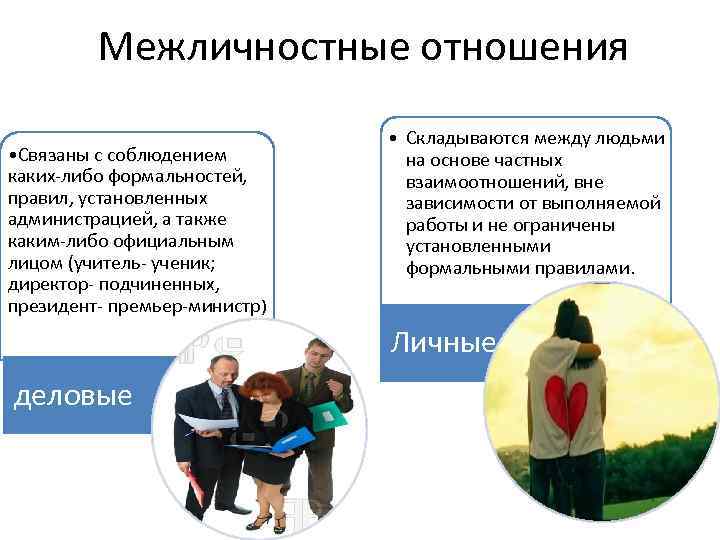 Межличностные отношения

•Связаны с соблюдением каких-либо формальностей, правил, установленных администрацией, а также каким-либо официальным лицом (учитель- ученик; директор- подчиненных, президент- премьер-министр)

деловые

• Складываются между людьми на основе частных взаимоотношений, вне зависимости от выполняемой работы и не ограничены установленными формальными правилами.

Личные